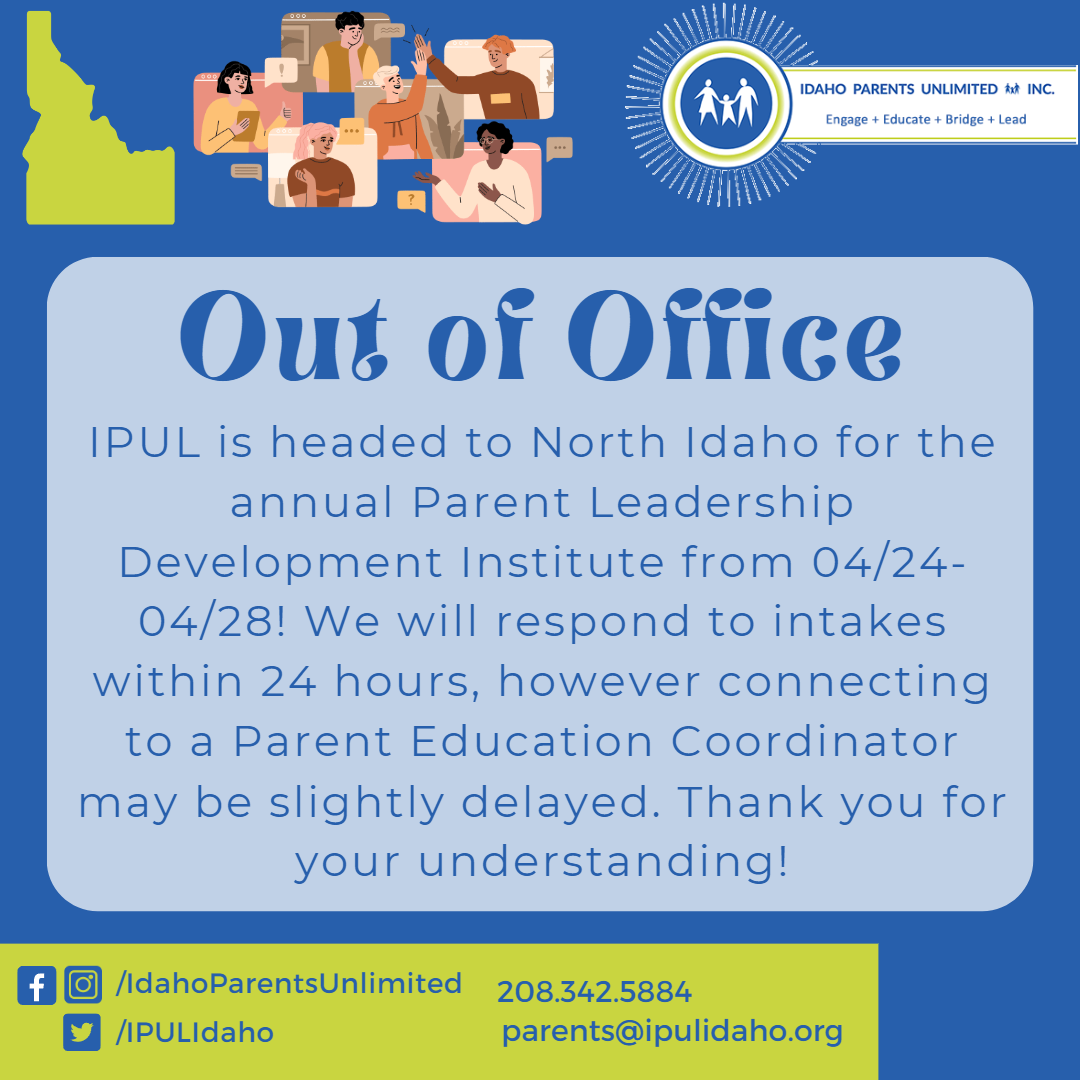 IDAHO PARENTS UNLIMITED INC.
Engage + Educate + Bridge + Lead

Out of Office

IPUL is headed to North Idaho for the annual Parent Leadership Development Institute from 04/24-04/28! We will respond to intakes within 24 hours, however connecting to a Parent Education Coordinator may be slightly delayed. Thank you for your understanding!

/IdahoParentsUnlimited
/IPULIdaho
208.342.5884
parents@ipulidaho.org